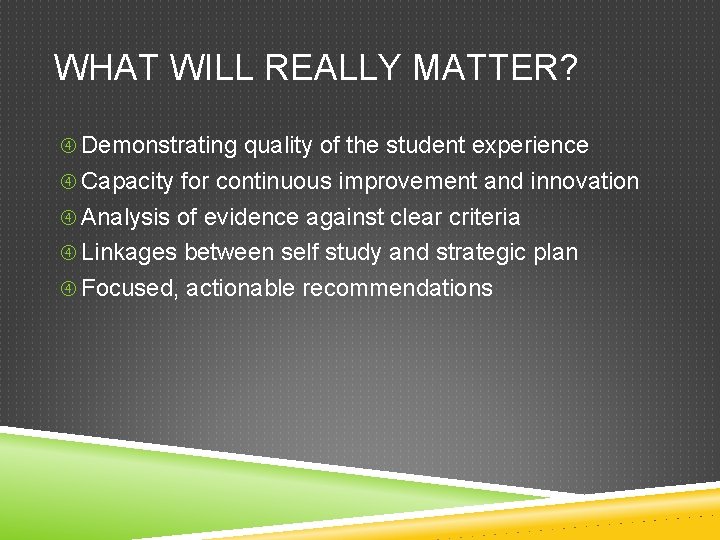 WHAT WILL REALLY MATTER?

④ Demonstrating quality of the student experience
④ Capacity for continuous improvement and innovation
④ Analysis of evidence against clear criteria
④ Linkages between self study and strategic plan
④ Focused, actionable recommendations